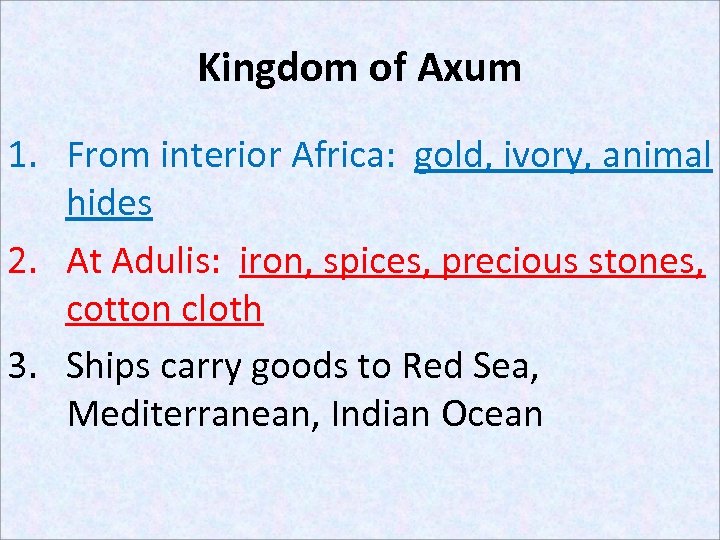 Kingdom of Axum

1. From interior Africa: gold, ivory, animal hides
2. At Adulis: iron, spices, precious stones, cotton cloth
3. Ships carry goods to Red Sea, Mediterranean, Indian Ocean